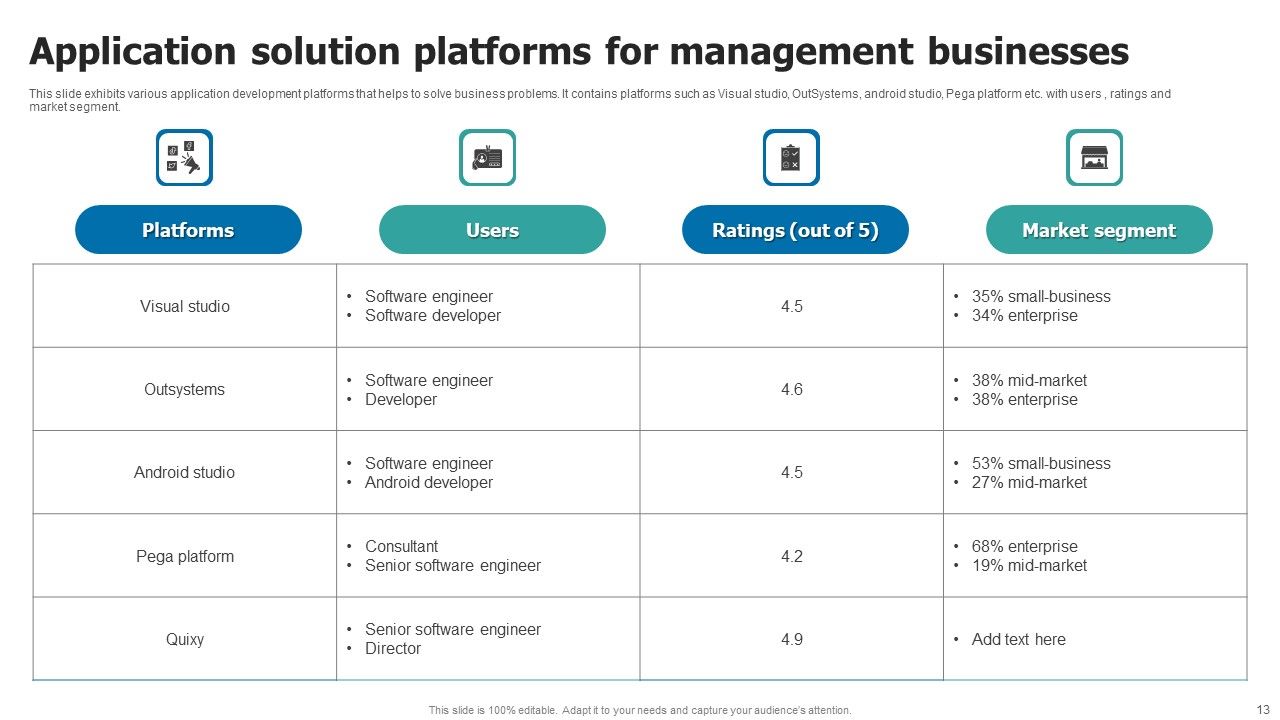 Application solution platforms for management businesses

This slide exhibits various application development platforms that helps to solve business problems. It contains platforms such as Visual studio, OutSystems, android studio, Pega platform etc. with users , ratings and market segment.

| Platforms | Users | Ratings (out of 5) | Market segment |
|---|---|---|---|
| Visual studio | • Software engineer • Software developer | 4.5 | • 35% small-business • 34% enterprise |
| Outsystems | • Software engineer • Developer | 4.6 | • 38% mid-market • 38% enterprise |
| Android studio | • Software engineer • Android developer | 4.5 | • 53% small-business • 27% mid-market |
| Pega platform | • Consultant • Senior software engineer | 4.2 | • 68% enterprise • 19% mid-market |
| Quixy | • Senior software engineer • Director | 4.9 | • Add text here |

This slide is 100% editable. Adapt it to your needs and capture your audience's attention.

13